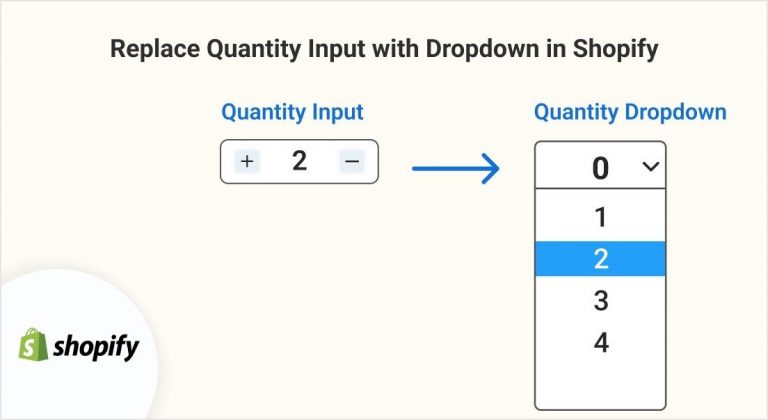 Replace Quantity Input with Dropdown in Shopify

Quantity Input

+ 2 −

Quantity Dropdown

0

1

2

3

4

shopify